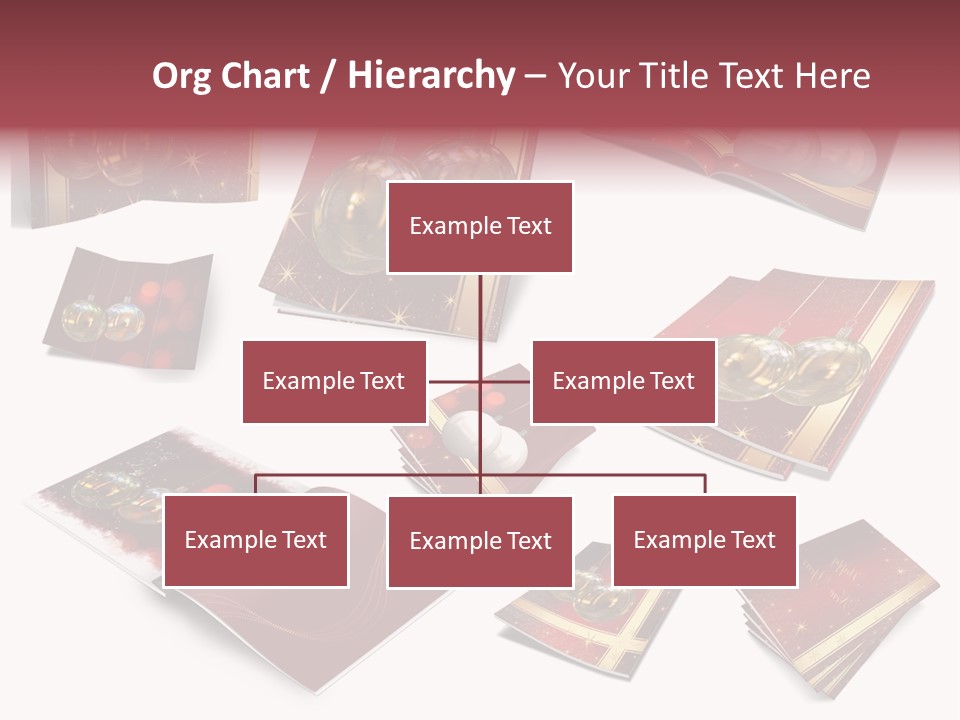 Org Chart / Hierarchy – Your Title Text Here

Example Text

Example Text

Example Text

Example Text

Example Text

Example Text